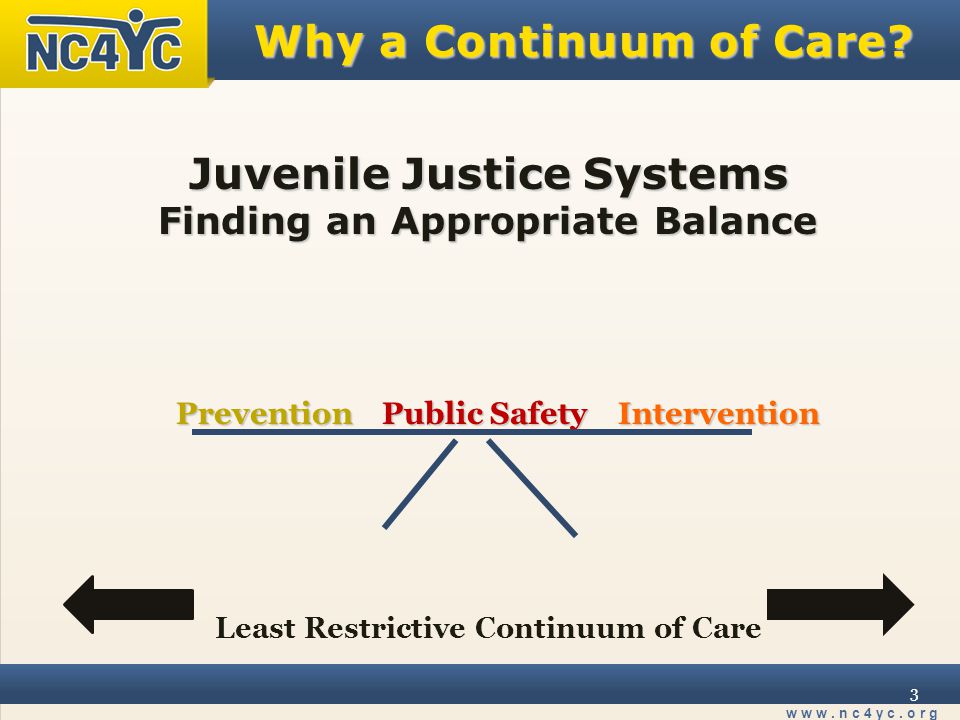 NC4YC

Why a Continuum of Care?

Juvenile Justice Systems
Finding an Appropriate Balance

Prevention Public Safety Intervention

Least Restrictive Continuum of Care

3

www.nc4yc.org